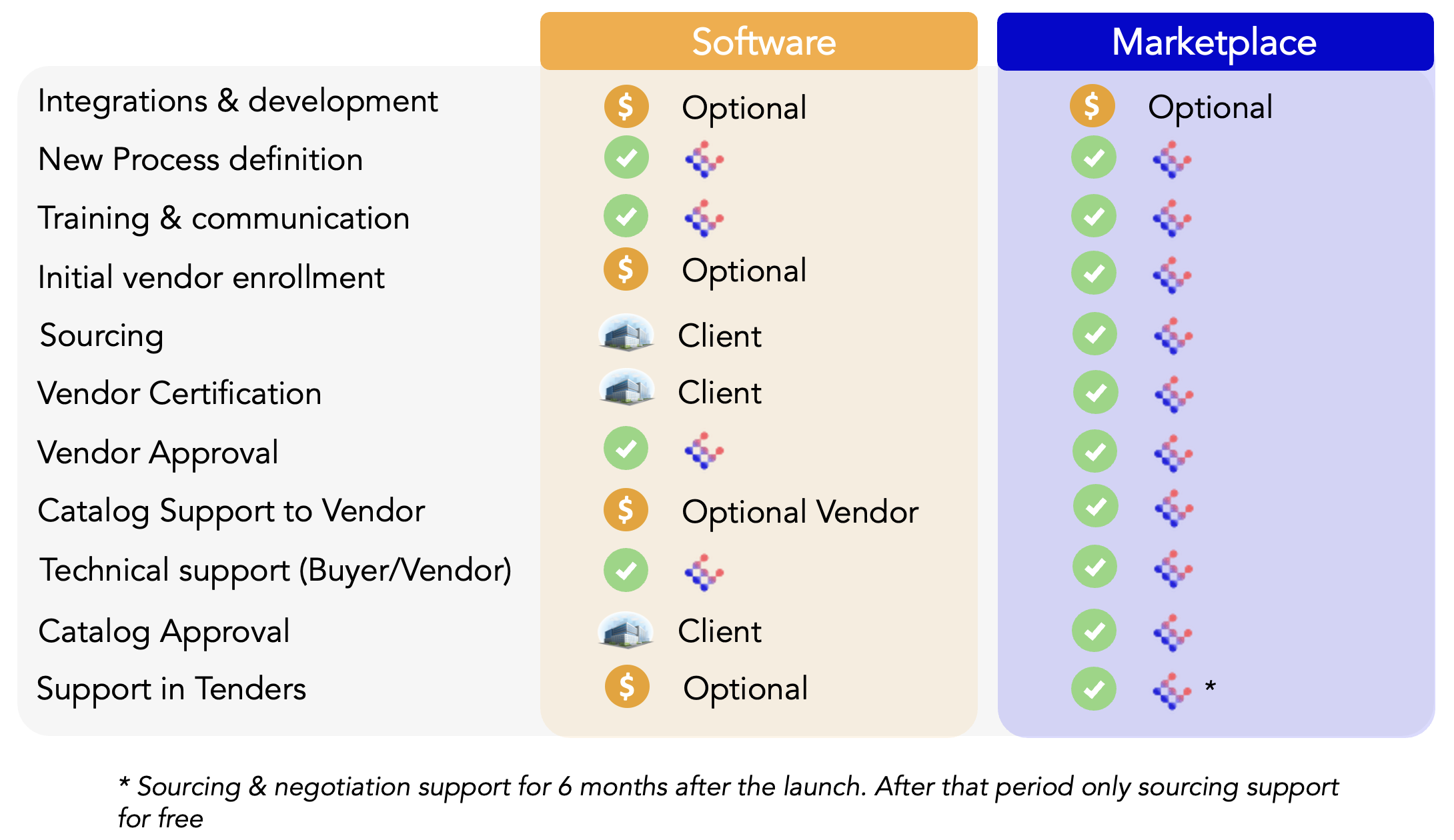 |  | Software | Marketplace |
|---|---|---|
| Integrations & development | $ Optional | $ Optional |
| New Process definition |  |  |
| Training & communication |  |  |
| Initial vendor enrollment | $ Optional |  |
| Sourcing | Client |  |
| Vendor Certification | Client |  |
| Vendor Approval |  |  |
| Catalog Support to Vendor | $ Optional Vendor |  |
| Technical support (Buyer/Vendor) |  |  |
| Catalog Approval | Client |  |
| Support in Tenders | $ Optional | * |

* Sourcing & negotiation support for 6 months after the launch. After that period only sourcing support for free